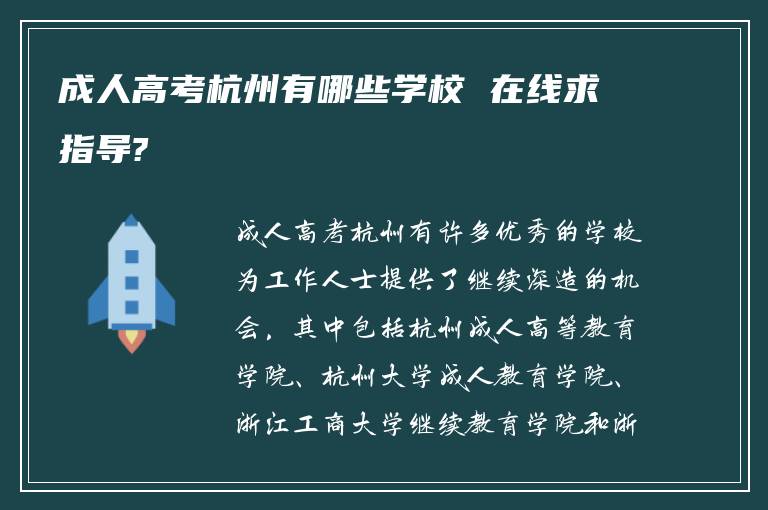 成人高考杭州有哪些学校 在线求指导?

成人高考杭州有许多优秀的学校为工作人士提供了继续深造的机会，其中包括杭州成人高等教育学院、杭州大学成人教育学院、浙江工商大学继续教育学院和浙